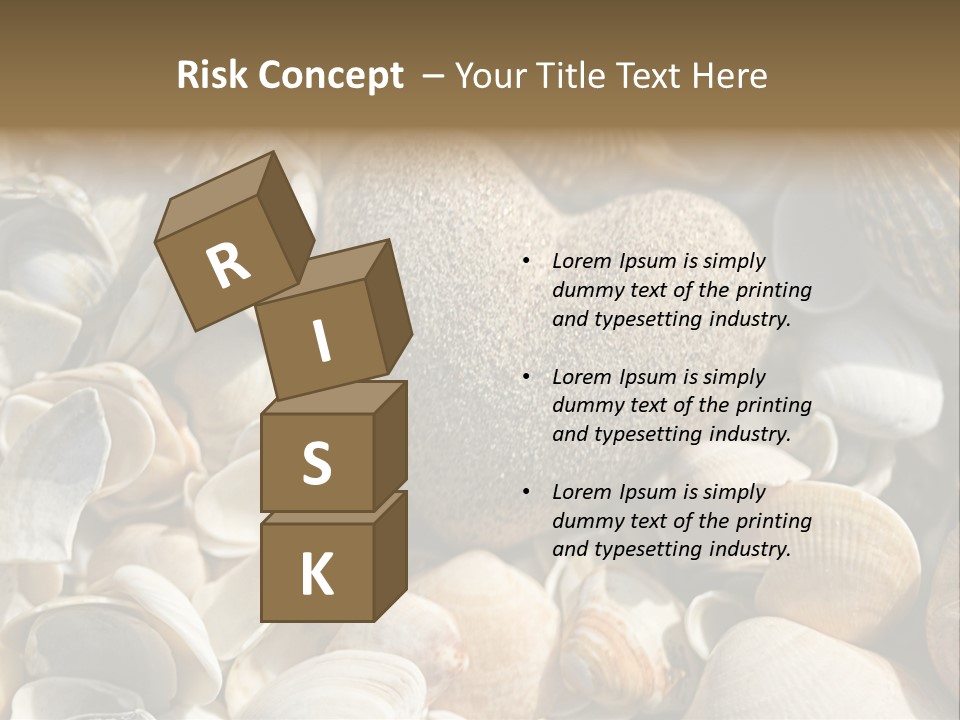 Risk Concept – Your Title Text Here

R
I
S
K

• Lorem Ipsum is simply dummy text of the printing and typesetting industry.

• Lorem Ipsum is simply dummy text of the printing and typesetting industry.

• Lorem Ipsum is simply dummy text of the printing and typesetting industry.